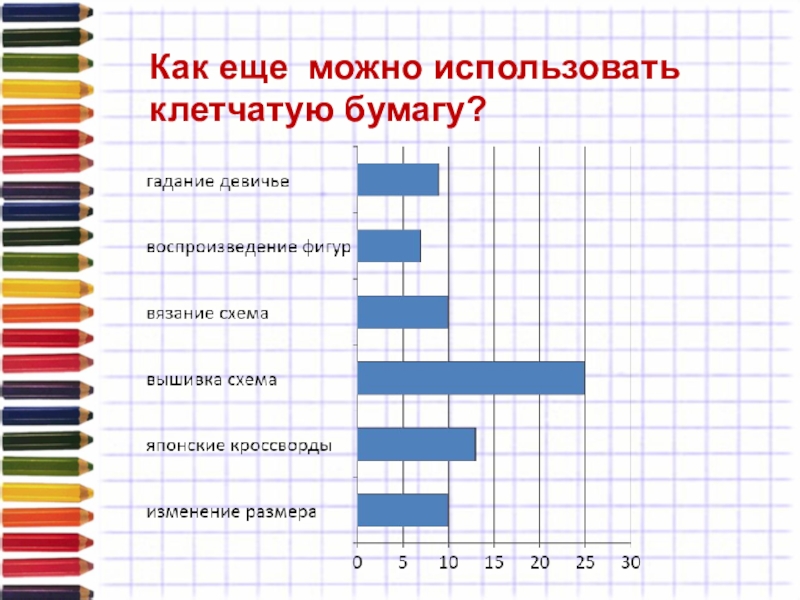 Как еще можно использовать клетчатую бумагу?

гадание девичье
воспроизведение фигур
вязание схема
вышивка схема
японские кроссворды
изменение размера

0 5 10 15 20 25 30